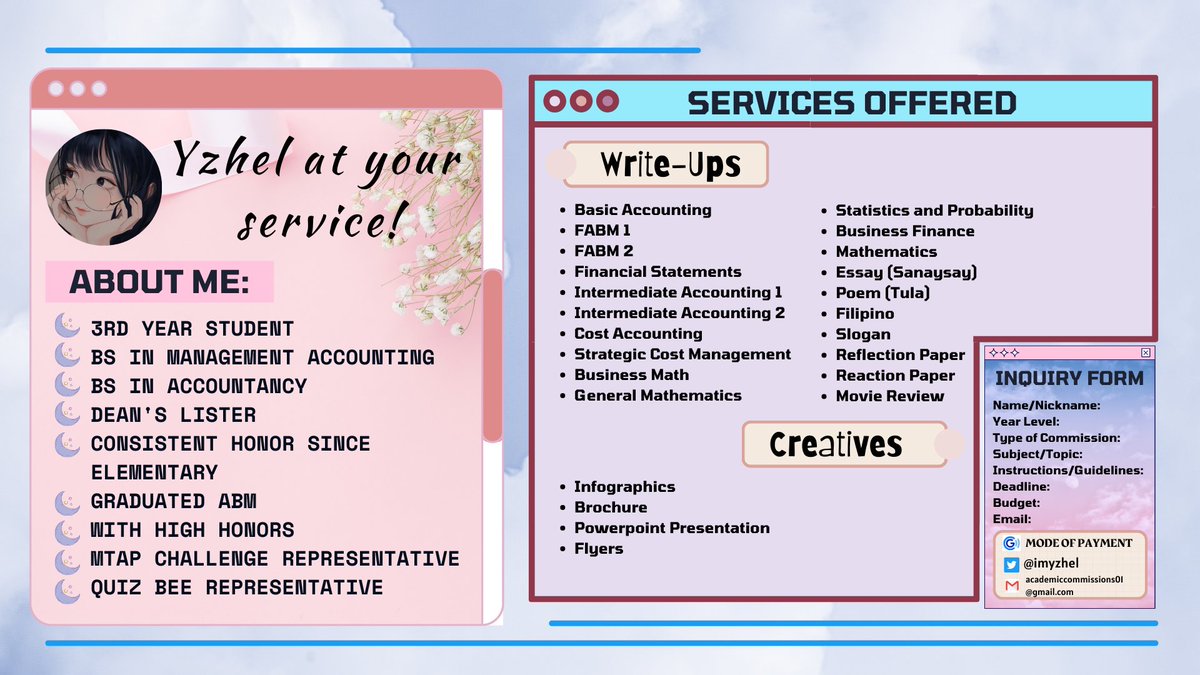 Yzhel at your service!

ABOUT ME:

3RD YEAR STUDENT
BS IN MANAGEMENT ACCOUNTING
BS IN ACCOUNTANCY
DEAN'S LISTER
CONSISTENT HONOR SINCE ELEMENTARY
GRADUATED ABM
WITH HIGH HONORS
MTAP CHALLENGE REPRESENTATIVE
QUIZ BEE REPRESENTATIVE

SERVICES OFFERED

Write-Ups

- Basic Accounting
- FABM 1
- FABM 2
- Financial Statements
- Intermediate Accounting 1
- Intermediate Accounting 2
- Cost Accounting
- Strategic Cost Management
- Business Math
- General Mathematics

- Statistics and Probability
- Business Finance
- Mathematics
- Essay (Sanaysay)
- Poem (Tula)
- Filipino
- Slogan
- Reflection Paper
- Reaction Paper
- Movie Review

Creatives

- Infographics
- Brochure
- Powerpoint Presentation
- Flyers

INQUIRY FORM
Name/Nickname:
Year Level:
Type of Commission:
Subject/Topic:
Instructions/Guidelines:
Deadline:
Budget:
Email:

MODE OF PAYMENT
@imyzhel
academiccommissions01@gmail.com